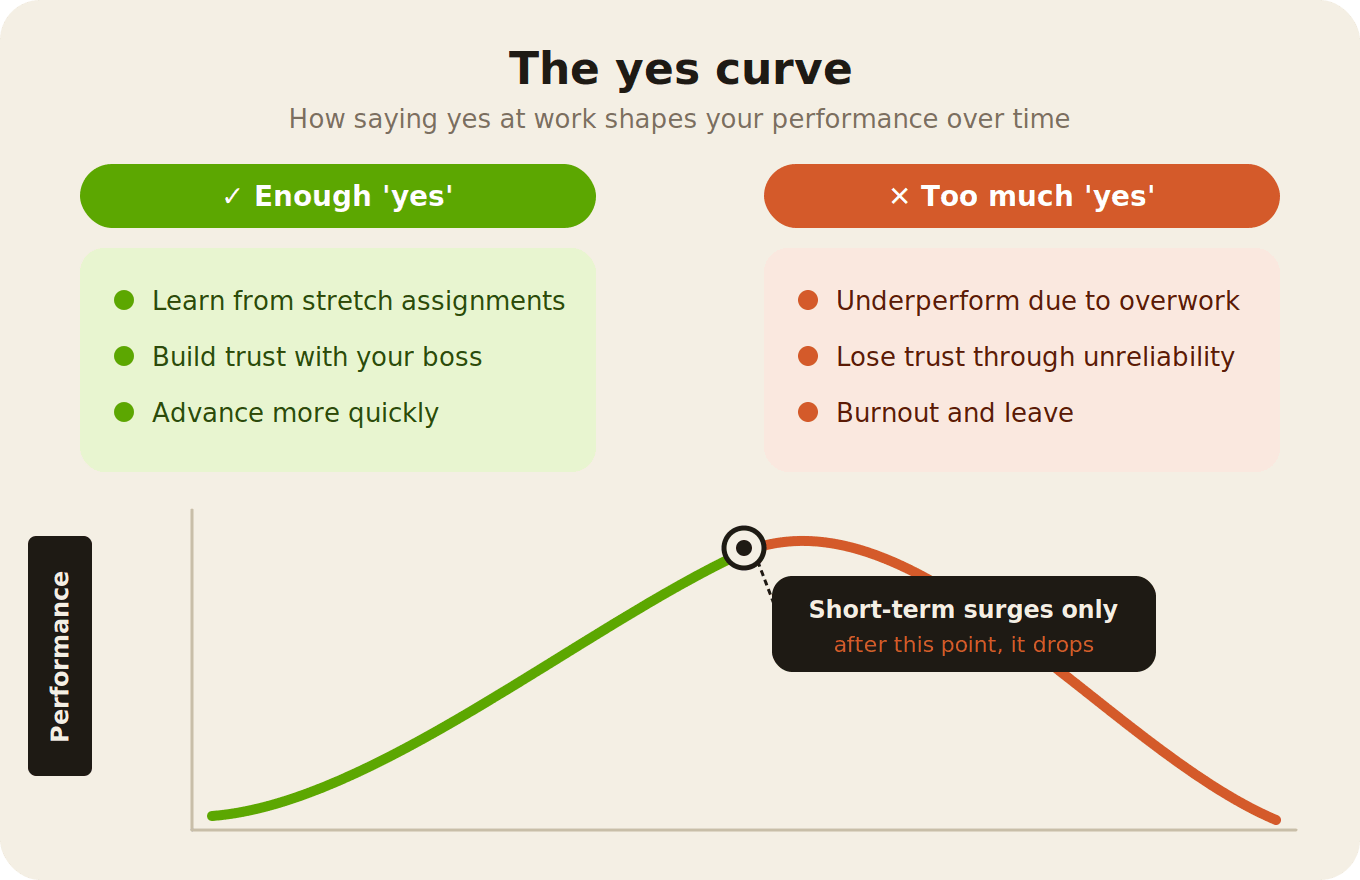 The yes curve

How saying yes at work shapes your performance over time

✓ Enough 'yes'

- Learn from stretch assignments
- Build trust with your boss
- Advance more quickly

× Too much 'yes'

- Underperform due to overwork
- Lose trust through unreliability
- Burnout and leave

Performance

Short-term surges only
after this point, it drops